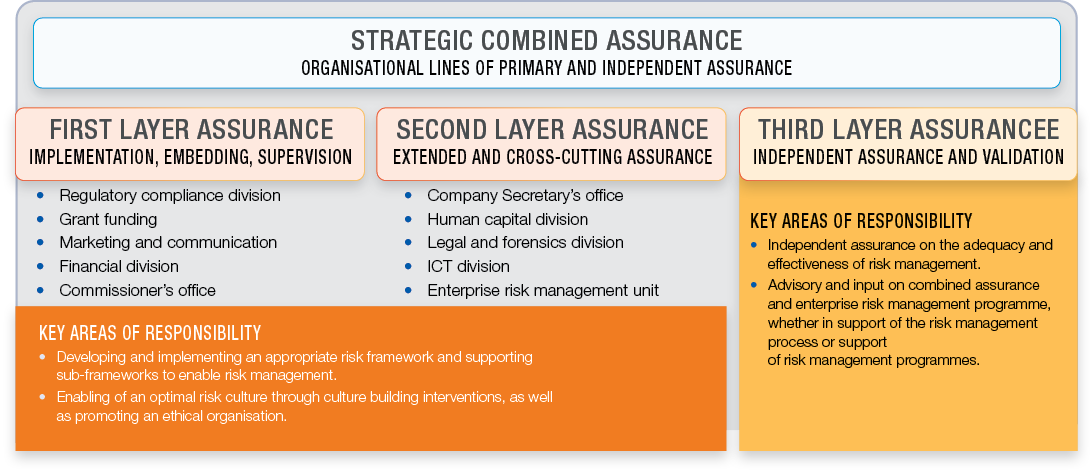 STRATEGIC COMBINED ASSURANCE
ORGANISATIONAL LINES OF PRIMARY AND INDEPENDENT ASSURANCE

FIRST LAYER ASSURANCE
IMPLEMENTATION, EMBEDDING, SUPERVISION

- Regulatory compliance division
- Grant funding
- Marketing and communication
- Financial division
- Commissioner's office

SECOND LAYER ASSURANCE
EXTENDED AND CROSS-CUTTING ASSURANCE

- Company Secretary's office
- Human capital division
- Legal and forensics division
- ICT division
- Enterprise risk management unit

KEY AREAS OF RESPONSIBILITY
- Developing and implementing an appropriate risk framework and supporting sub-frameworks to enable risk management.
- Enabling of an optimal risk culture through culture building interventions, as well as promoting an ethical organisation.

THIRD LAYER ASSURANCEE
INDEPENDENT ASSURANCE AND VALIDATION

KEY AREAS OF RESPONSIBILITY
- Independent assurance on the adequacy and effectiveness of risk management.
- Advisory and input on combined assurance and enterprise risk management programme, whether in support of the risk management process or support of risk management programmes.